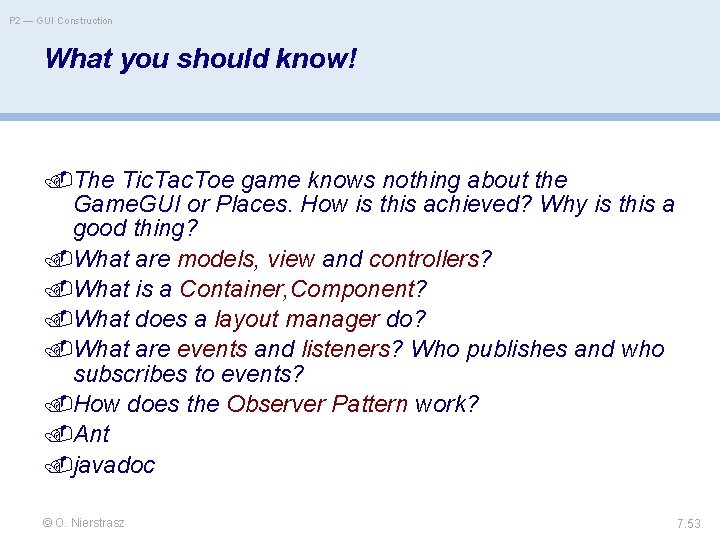 P2 — GUI Construction

What you should know!

The TicTacToe game knows nothing about the GameGUI or Places. How is this achieved? Why is this a good thing?

What are models, view and controllers?

What is a Container,Component?

What does a layout manager do?

What are events and listeners? Who publishes and who subscribes to events?

How does the Observer Pattern work?

Ant

javadoc

© O. Nierstrasz

7.53